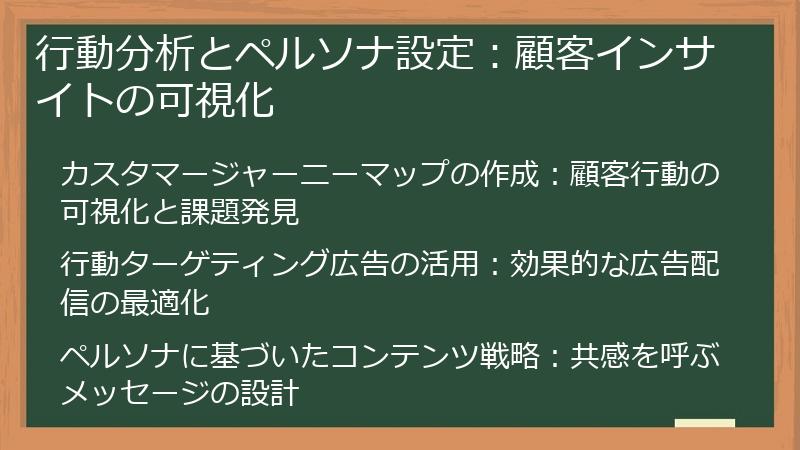 行動分析とペルソナ設定：顧客インサイトの可視化

カスタマージャーニーマップの作成：顧客行動の可視化と課題発見

行動ターゲティング広告の活用：効果的な広告配信の最適化

ペルソナに基づいたコンテンツ戦略：共感を呼ぶメッセージの設計